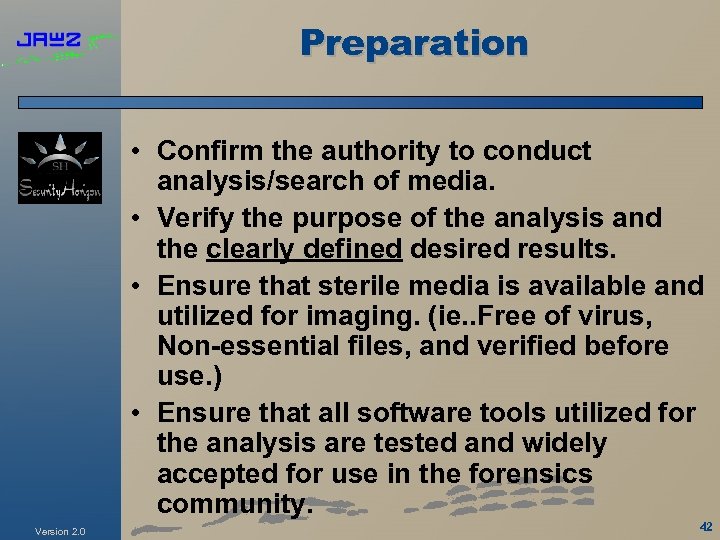 JAWZ

Preparation

SH
SecurityHorizon

• Confirm the authority to conduct analysis/search of media.
• Verify the purpose of the analysis and the clearly defined desired results.
• Ensure that sterile media is available and utilized for imaging. (ie..Free of virus, Non-essential files, and verified before use.)
• Ensure that all software tools utilized for the analysis are tested and widely accepted for use in the forensics community.

Version 2.0

42